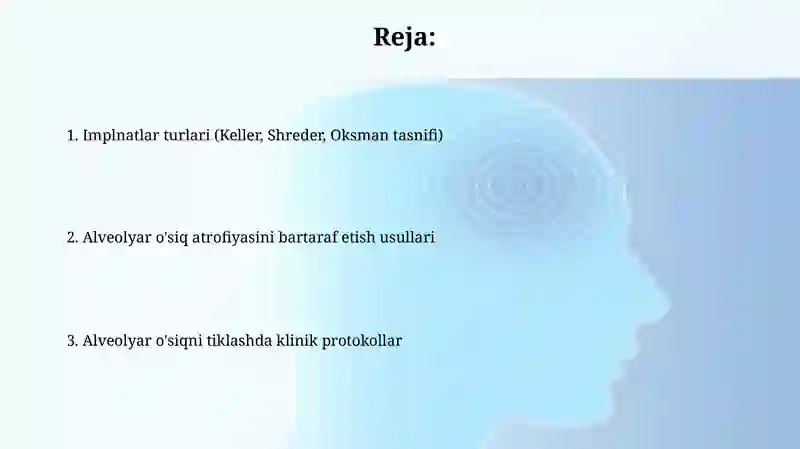 Reja:

1. Implnatlar turlari (Keller, Shreder, Oksman tasnifi)

2. Alveolyar o'siq atrofiyasini bartaraf etish usullari

3. Alveolyar o'siqni tiklashda klinik protokollar